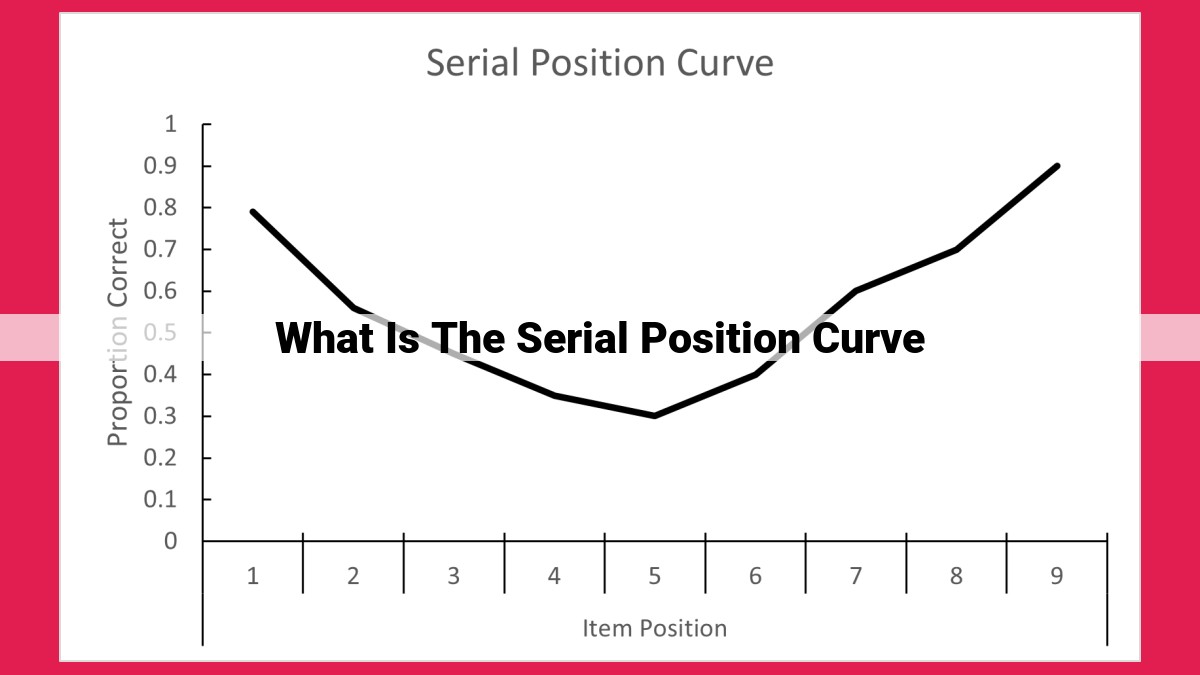 Serial Position Curve

Proportion Correct

1
0.9
0.8
0.7
0.6
0.5
0.4
0.3
0.2
0.1
0

What Is The Serial Position Curve

1 2 3 4 5 6 7 8 9

Item Position